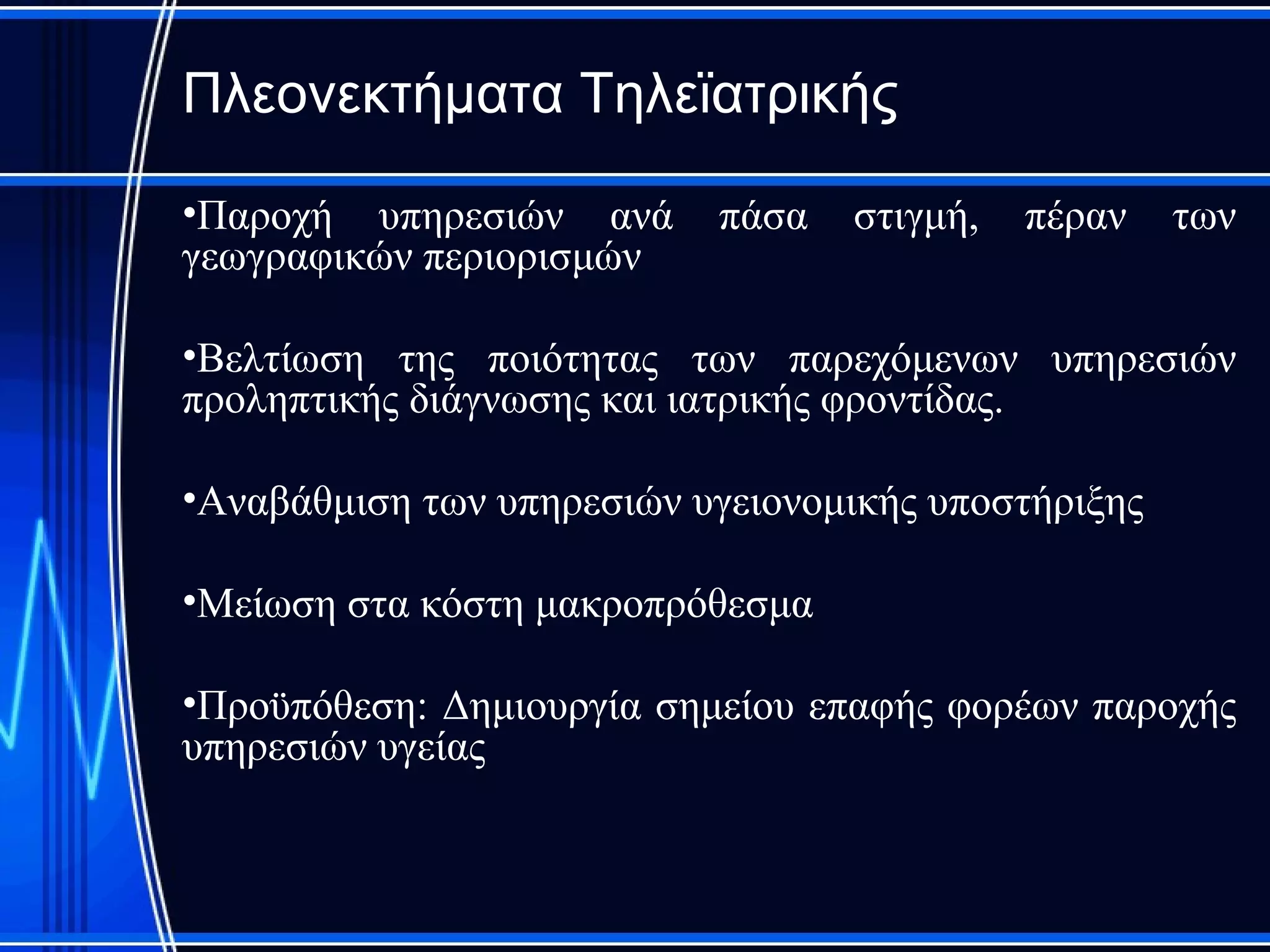 Πλεονεκτήματα Τηλεϊατρικής

•Παροχή υπηρεσιών ανά πάσα στιγμή, πέραν των γεωγραφικών περιορισμών

•Βελτίωση της ποιότητας των παρεχόμενων υπηρεσιών προληπτικής διάγνωσης και ιατρικής φροντίδας.

•Αναβάθμιση των υπηρεσιών υγειονομικής υποστήριξης

•Μείωση στα κόστη μακροπρόθεσμα

•Προϋπόθεση: Δημιουργία σημείου επαφής φορέων παροχής υπηρεσιών υγείας